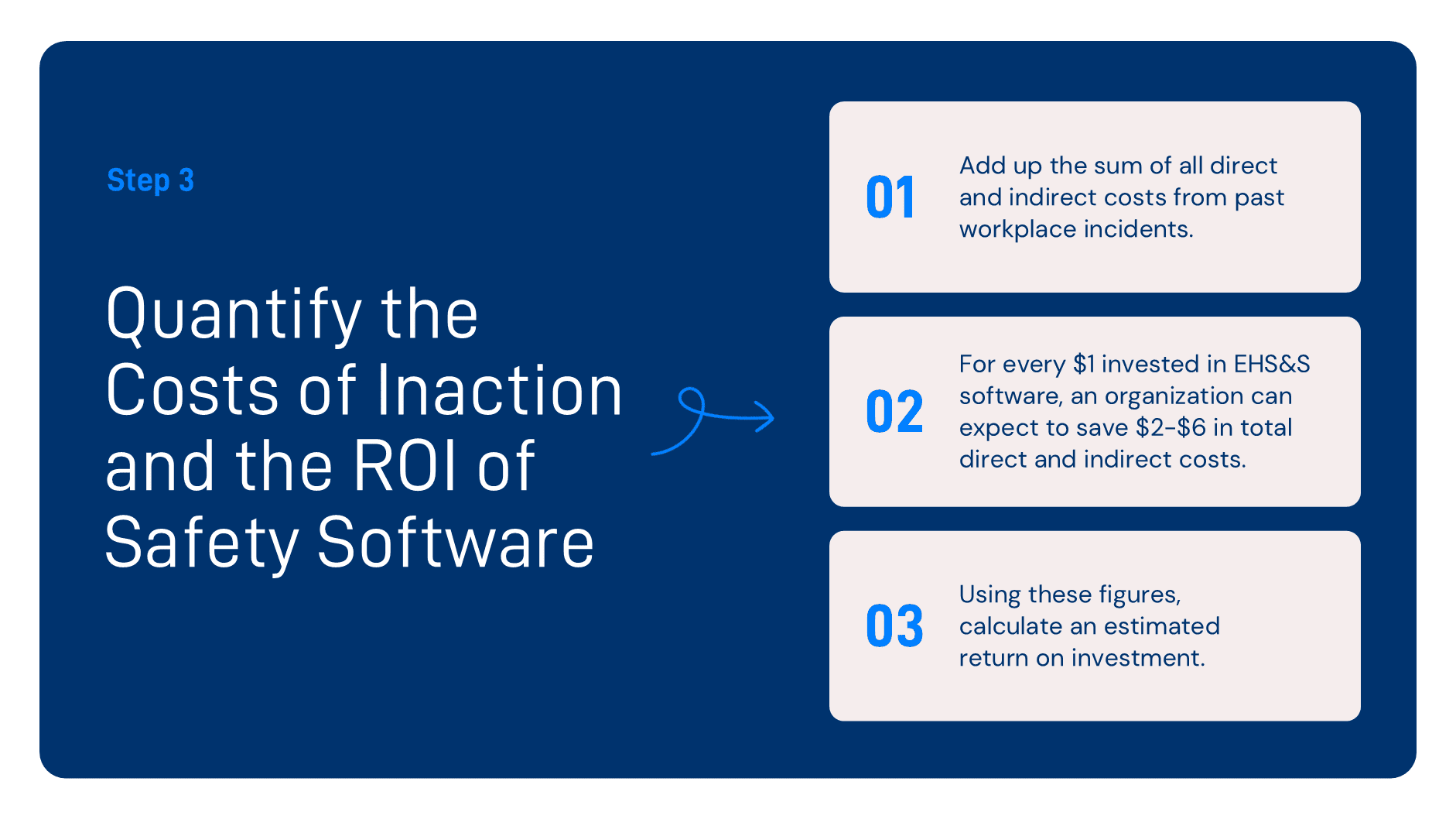 Step 3

Quantify the Costs of Inaction and the ROI of Safety Software

01 Add up the sum of all direct and indirect costs from past workplace incidents.

02 For every \$1 invested in EHS&S software, an organization can expect to save \$2-\$6 in total direct and indirect costs.

03 Using these figures, calculate an estimated return on investment.